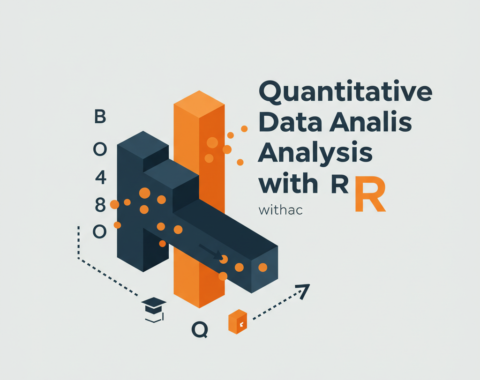 B
O
4
8
O

Quantitative Data Analis Analysis with R R

withac

Q